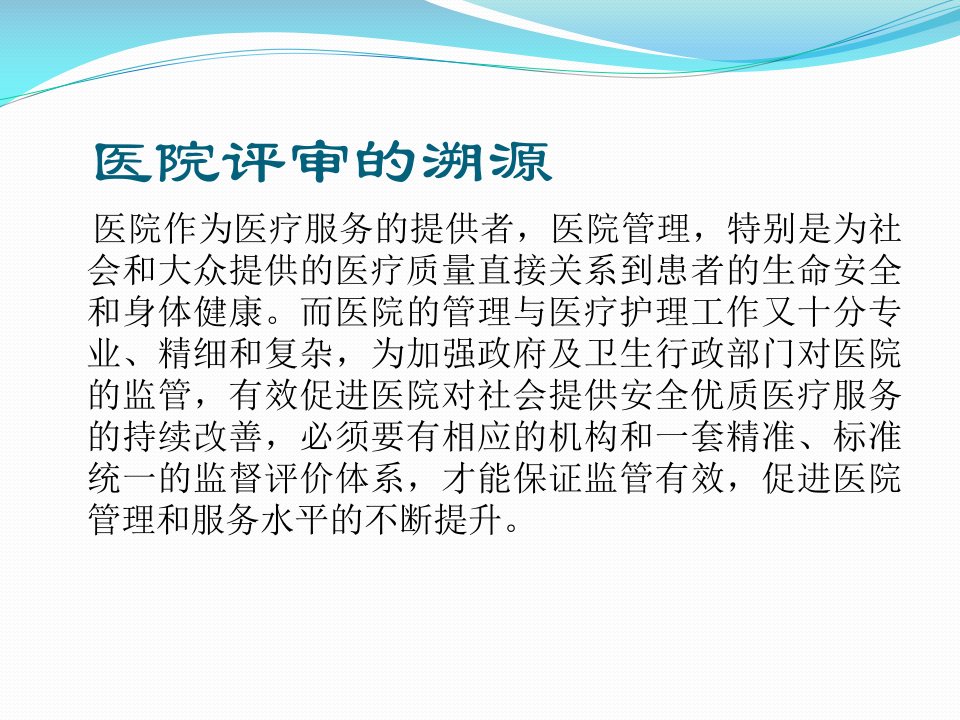 医院评审的溯源

医院作为医疗服务的提供者，医院管理，特别是为社会和大众提供的医疗质量直接关系到患者的生命安全和身体健康。而医院的管理与医疗护理工作又十分专业、精细和复杂，为加强政府及卫生行政部门对医院的监管，有效促进医院对社会提供安全优质医疗服务的持续改善，必须要有相应的机构和一套精准、标准统一的监督评价体系，才能保证监管有效，促进医院管理和服务水平的不断提升。